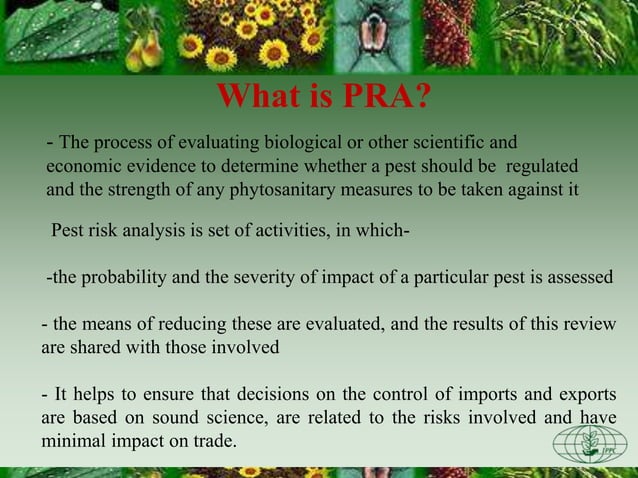 What is PRA?

- The process of evaluating biological or other scientific and economic evidence to determine whether a pest should be regulated and the strength of any phytosanitary measures to be taken against it

Pest risk analysis is set of activities, in which-

-the probability and the severity of impact of a particular pest is assessed

- the means of reducing these are evaluated, and the results of this review are shared with those involved

- It helps to ensure that decisions on the control of imports and exports are based on sound science, are related to the risks involved and have minimal impact on trade.

IPPC